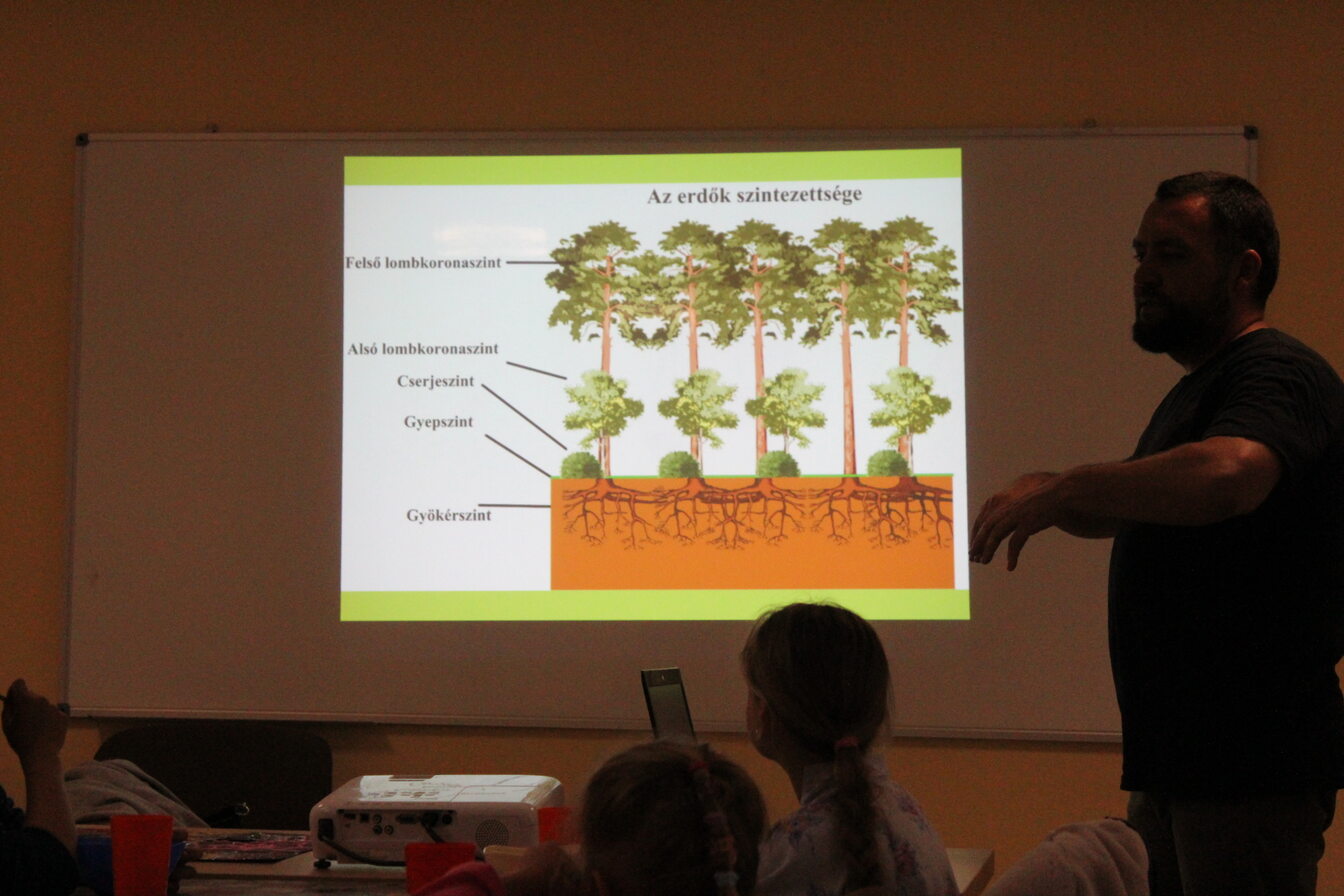 Az erdők szintezettsége

Felső lombkoronaszint

Alsó lombkoronaszint

Cserjeszint

Gyepszint

Gyökérszint